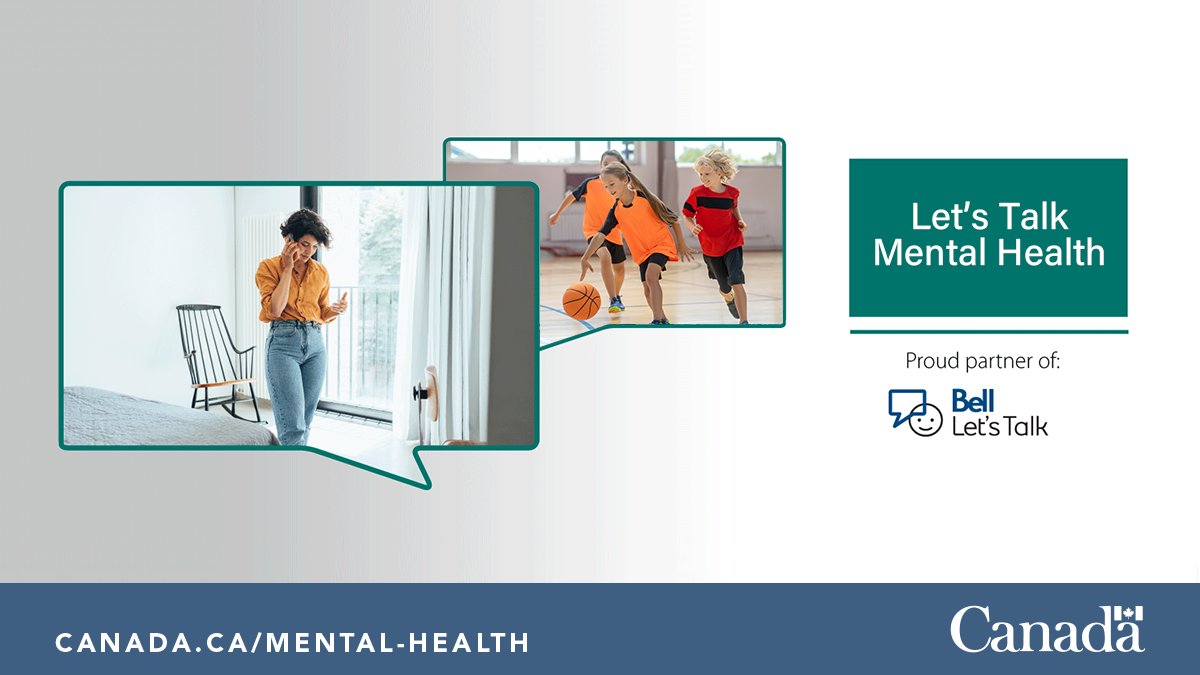 Let's Talk Mental Health

Proud partner of:

Bell Let's Talk

CANADA.CA/MENTAL-HEALTH

Canada